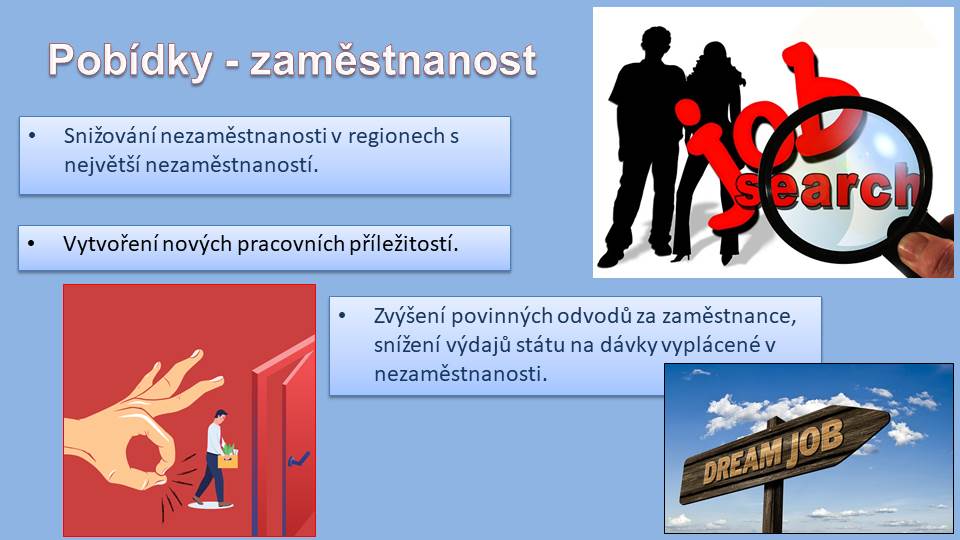 Pobídky - zaměstnanost

• Snižování nezaměstnanosti v regionech s největší nezaměstnaností.

• Vytvoření nových pracovních příležitostí.

• Zvýšení povinných odvodů za zaměstnance, snížení výdajů státu na dávky vyplácené v nezaměstnanosti.

job search

DREAM JOB